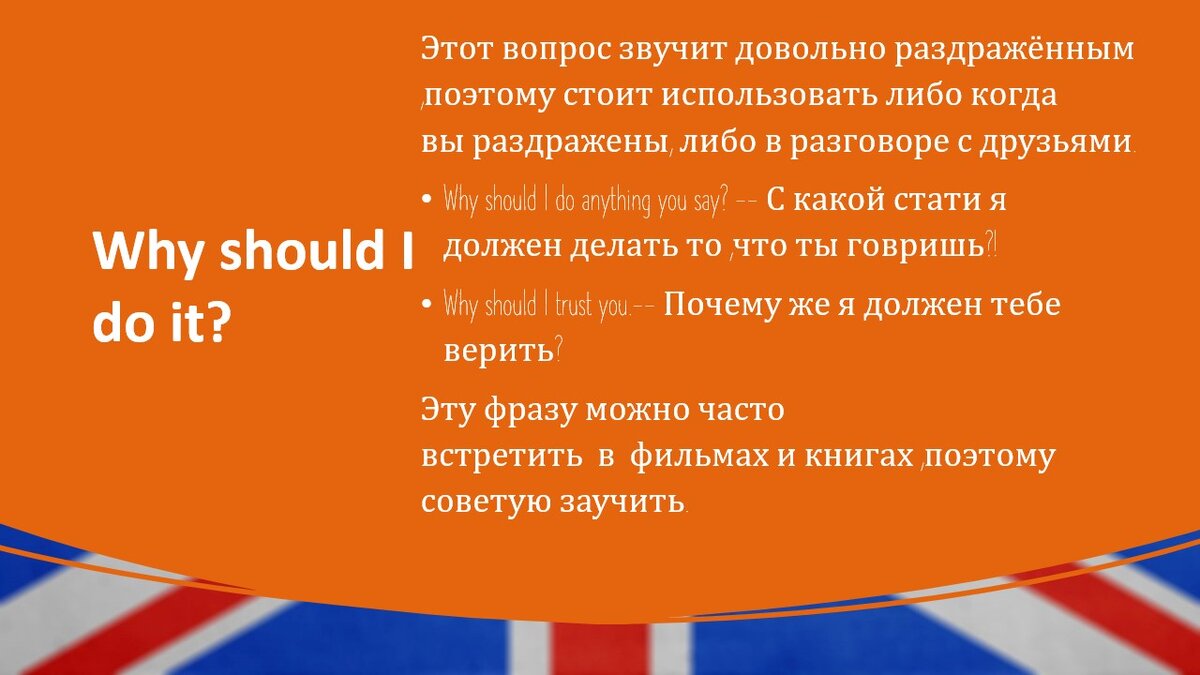 Why should I do it?

Этот вопрос звучит довольно раздражённым ,поэтому стоит использовать либо когда вы раздражены, либо в разговоре с друзьями.

• Why should I do anything you say? -- С какой стати я должен делать то ,что ты говришь?!

• Why should I trust you.-- Почему же я должен тебе верить?

Эту фразу можно часто встретить в фильмах и книгах ,поэтому советую заучить.